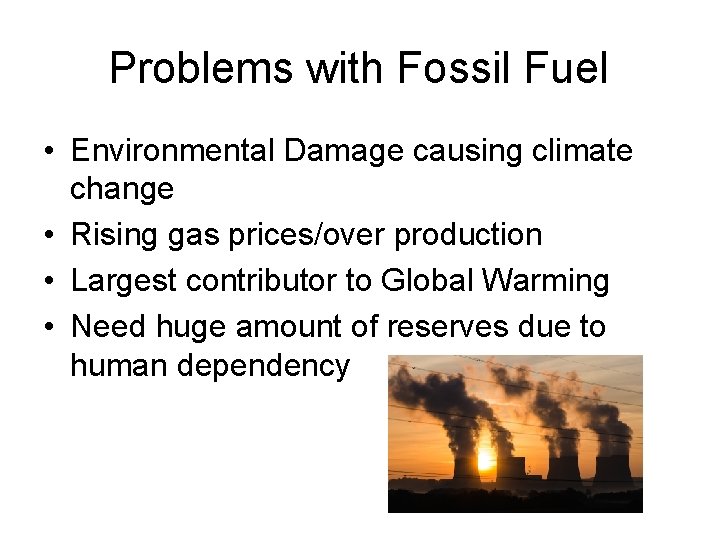 Problems with Fossil Fuel

• Environmental Damage causing climate change
• Rising gas prices/over production
• Largest contributor to Global Warming
• Need huge amount of reserves due to human dependency